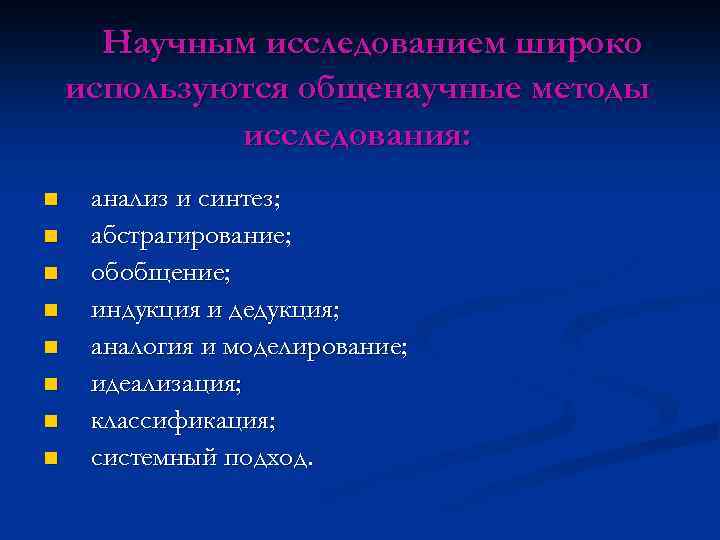 Научным исследованием широко используются общенаучные методы исследования:

- анализ и синтез;
- абстрагирование;
- обобщение;
- индукция и дедукция;
- аналогия и моделирование;
- идеализация;
- классификация;
- системный подход.